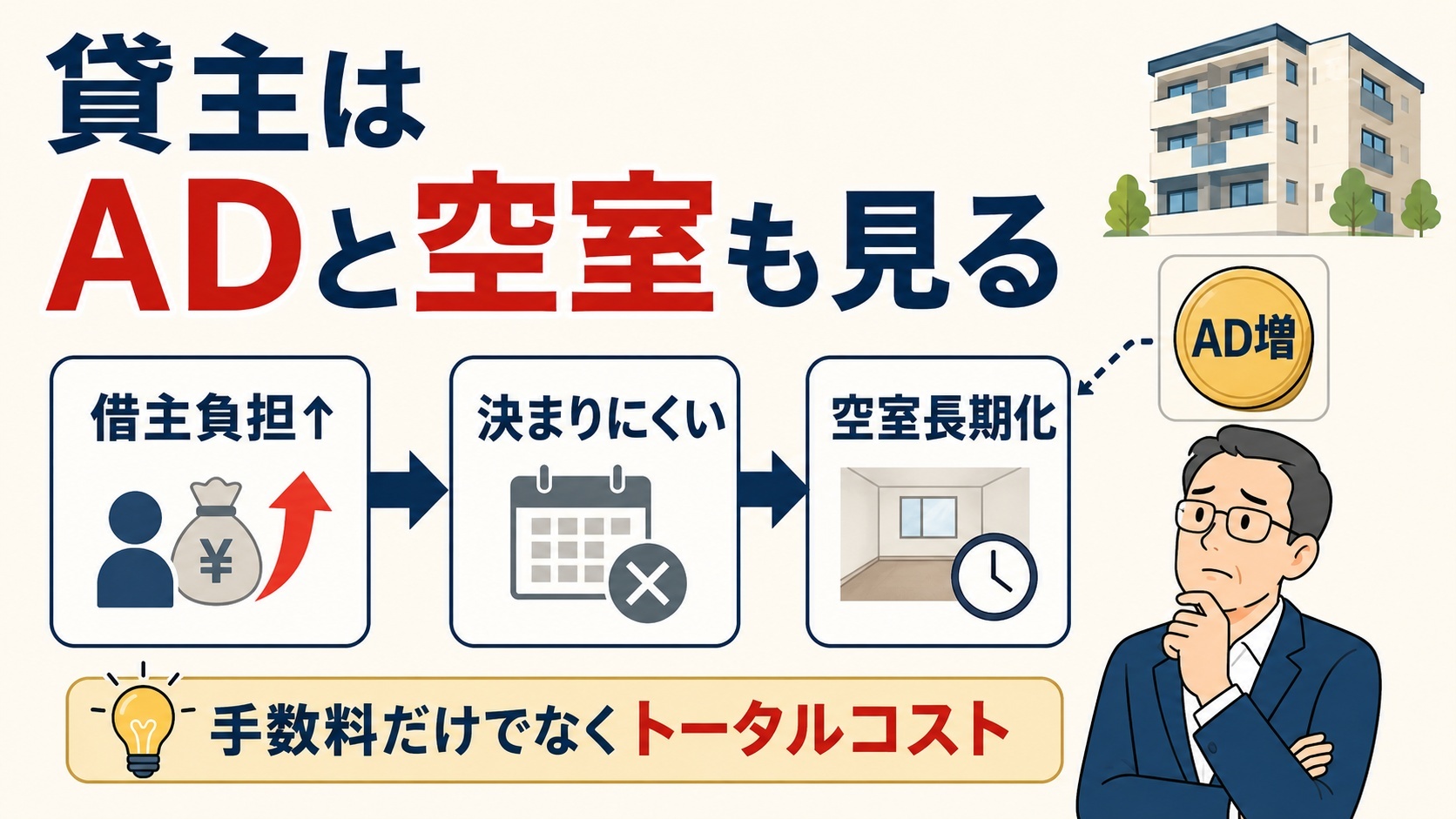 貸主は
ADと空室も見る

AD増

借主負担↑

¥

決まりにくい

空室長期化

手数料だけでなくトータルコスト